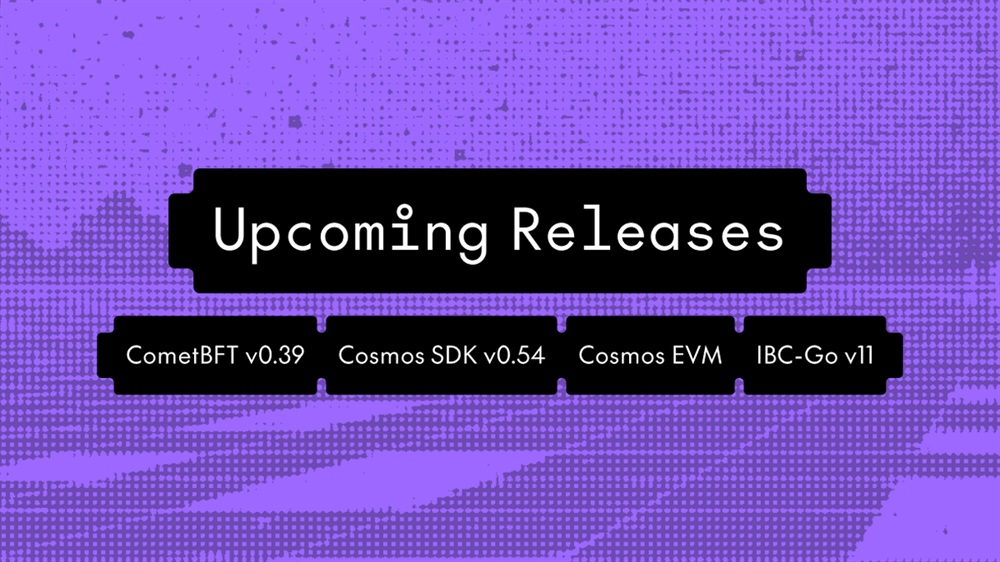 Upcoming Releases

CometBFT v0.39

Cosmos SDK v0.54

Cosmos EVM

IBC-Go v11